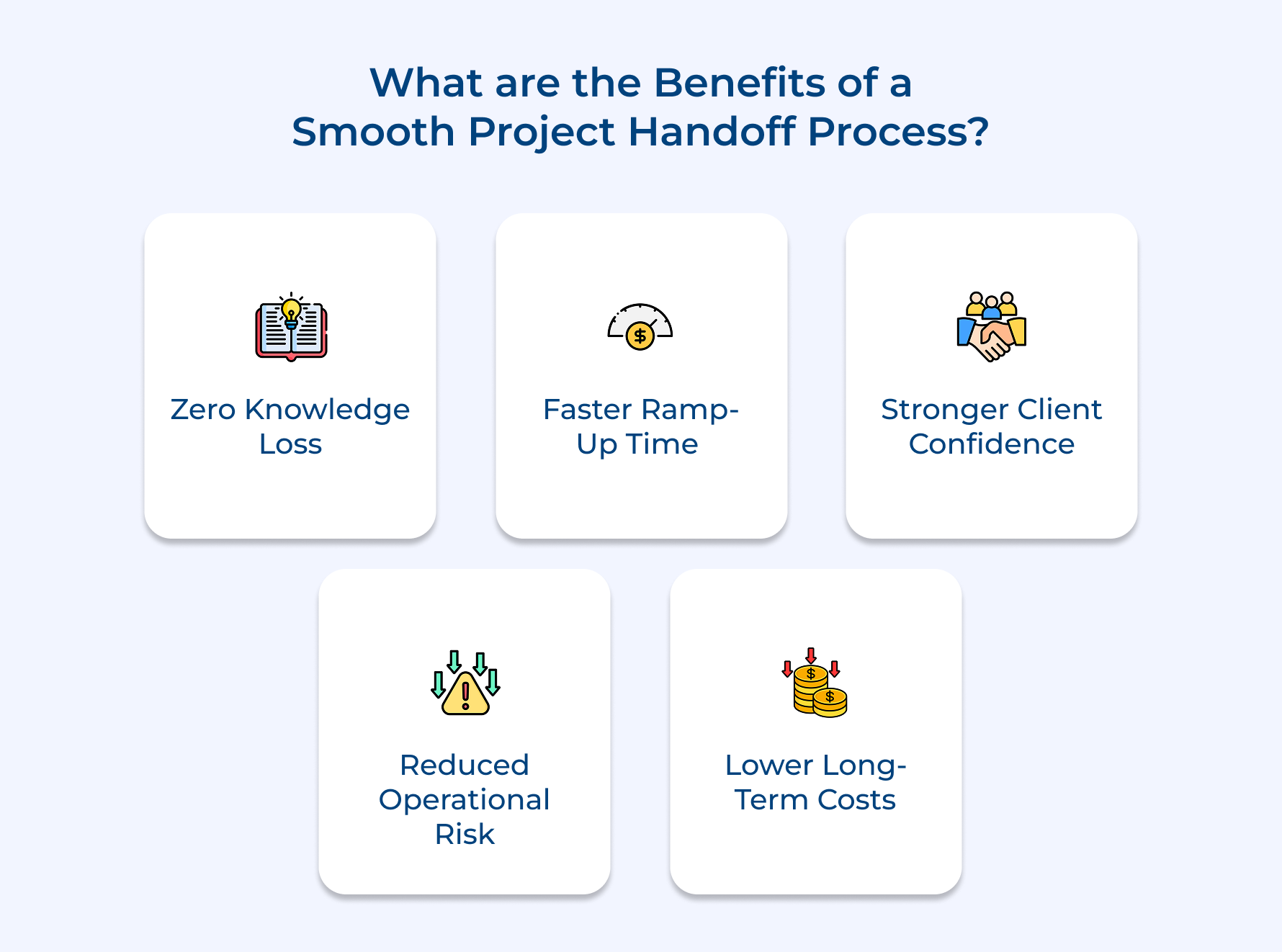 What are the Benefits of a Smooth Project Handoff Process?

Zero Knowledge Loss

Faster Ramp-Up Time

Stronger Client Confidence

Reduced Operational Risk

Lower Long-Term Costs